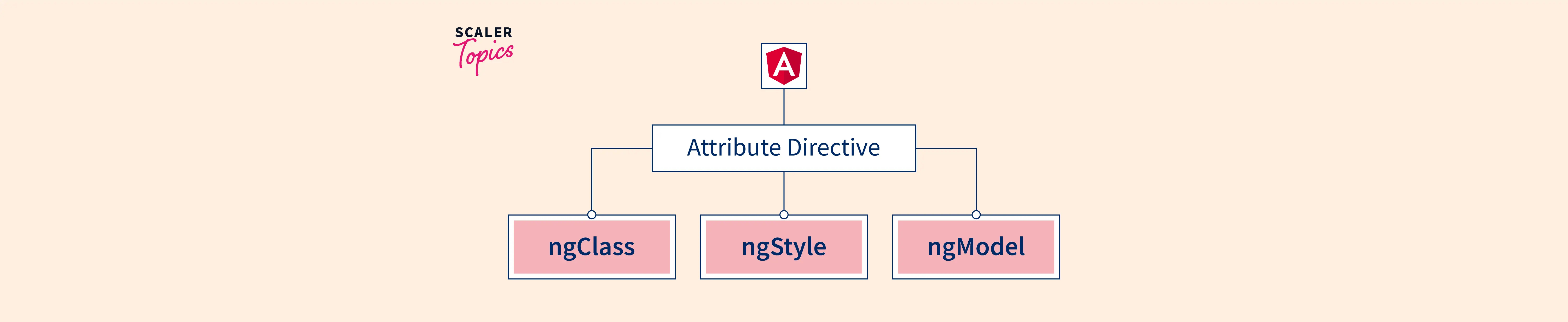 SCALER Topics

A

Attribute Directive

ngClass

ngStyle

ngModel